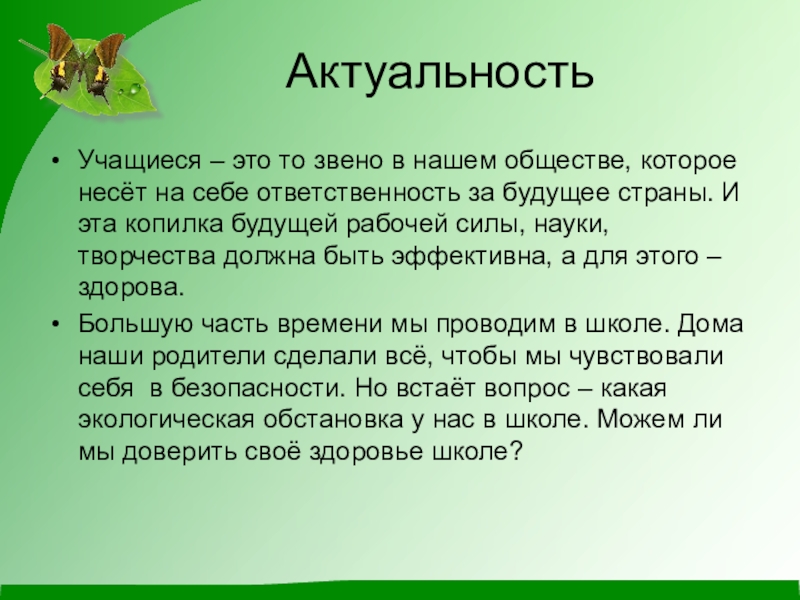 Актуальность

• Учащиеся – это то звено в нашем обществе, которое несёт на себе ответственность за будущее страны. И эта копилка будущей рабочей силы, науки, творчества должна быть эффективна, а для этого – здорова.

• Большую часть времени мы проводим в школе. Дома наши родители сделали всё, чтобы мы чувствовали себя  в безопасности. Но встаёт вопрос – какая экологическая обстановка у нас в школе. Можем ли мы доверить своё здоровье школе?